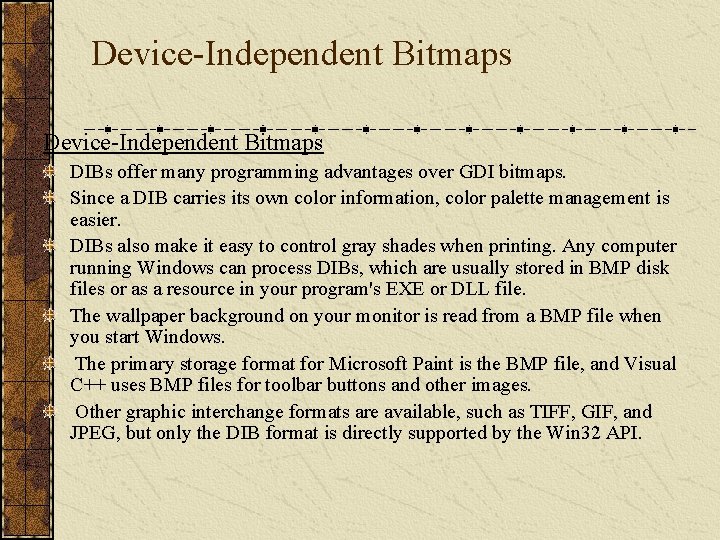 Device-Independent Bitmaps

Device-Independent Bitmaps

DIBs offer many programming advantages over GDI bitmaps.

Since a DIB carries its own color information, color palette management is easier.

DIBs also make it easy to control gray shades when printing. Any computer running Windows can process DIBs, which are usually stored in BMP disk files or as a resource in your program's EXE or DLL file.

The wallpaper background on your monitor is read from a BMP file when you start Windows.

The primary storage format for Microsoft Paint is the BMP file, and Visual C++ uses BMP files for toolbar buttons and other images.

Other graphic interchange formats are available, such as TIFF, GIF, and JPEG, but only the DIB format is directly supported by the Win32 API.